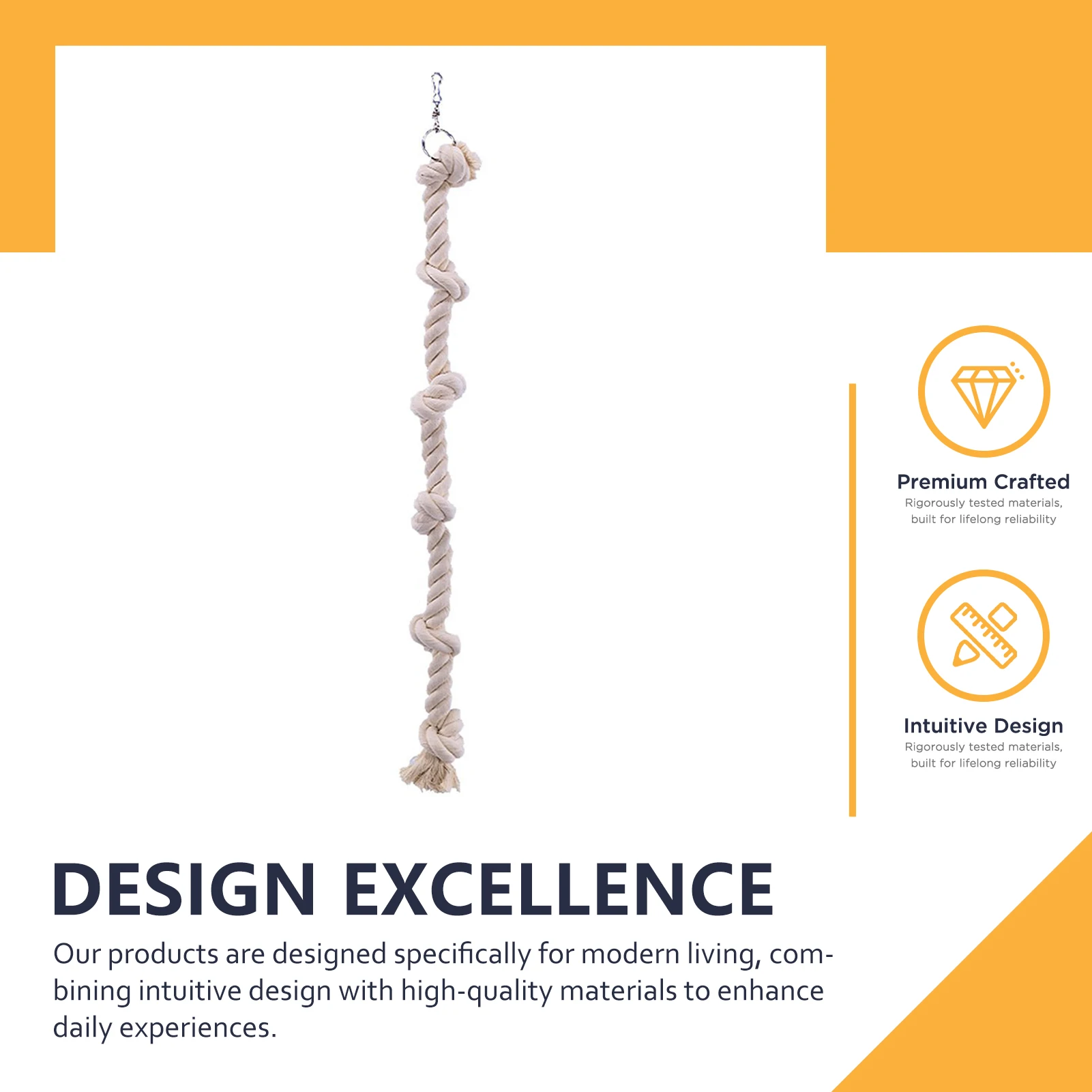 Premium Crafted
Rigorously tested materials, built for lifelong reliability

Intuitive Design
Rigorously tested materials, built for lifelong reliability

DESIGN EXCELLENCE
Our products are designed specifically for modern living, combining intuitive design with high-quality materials to enhance daily experiences.